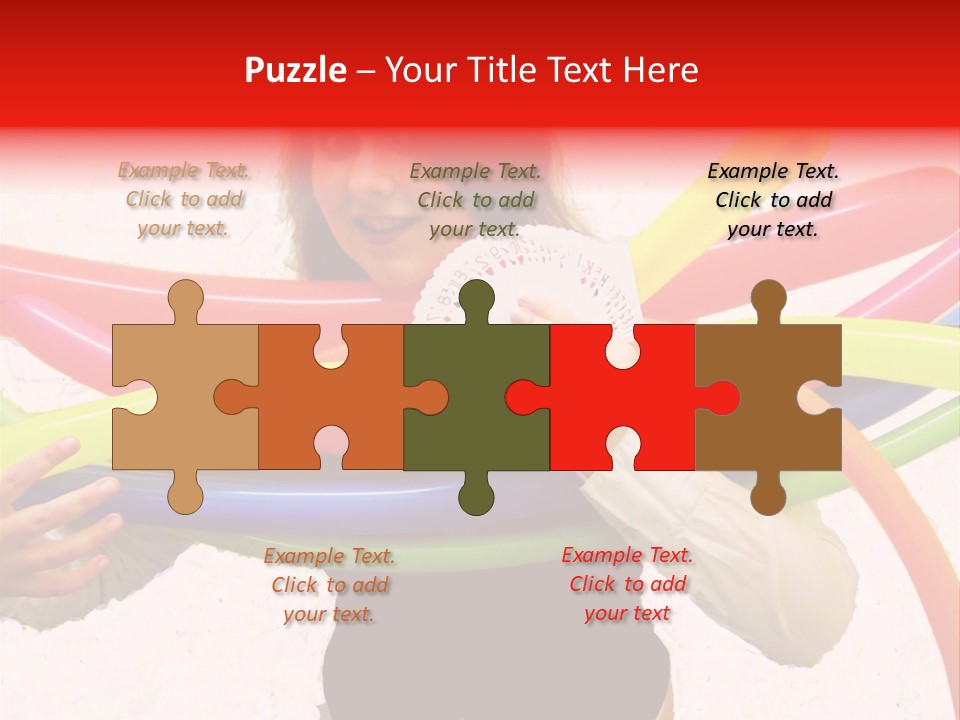 Puzzle – Your Title Text Here

Example Text. Click to add your text.

Example Text. Click to add your text.

Example Text. Click to add your text.

Example Text. Click to add your text.

Example Text. Click to add your text